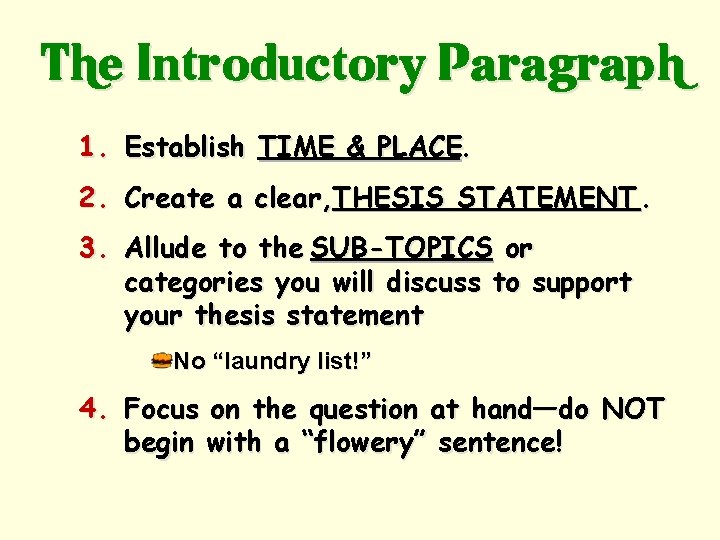 The Introductory Paragraph

1. Establish TIME & PLACE.

2. Create a clear, THESIS STATEMENT.

3. Allude to the SUB-TOPICS or categories you will discuss to support your thesis statement

No “laundry list!”

4. Focus on the question at hand—do NOT begin with a “flowery” sentence!